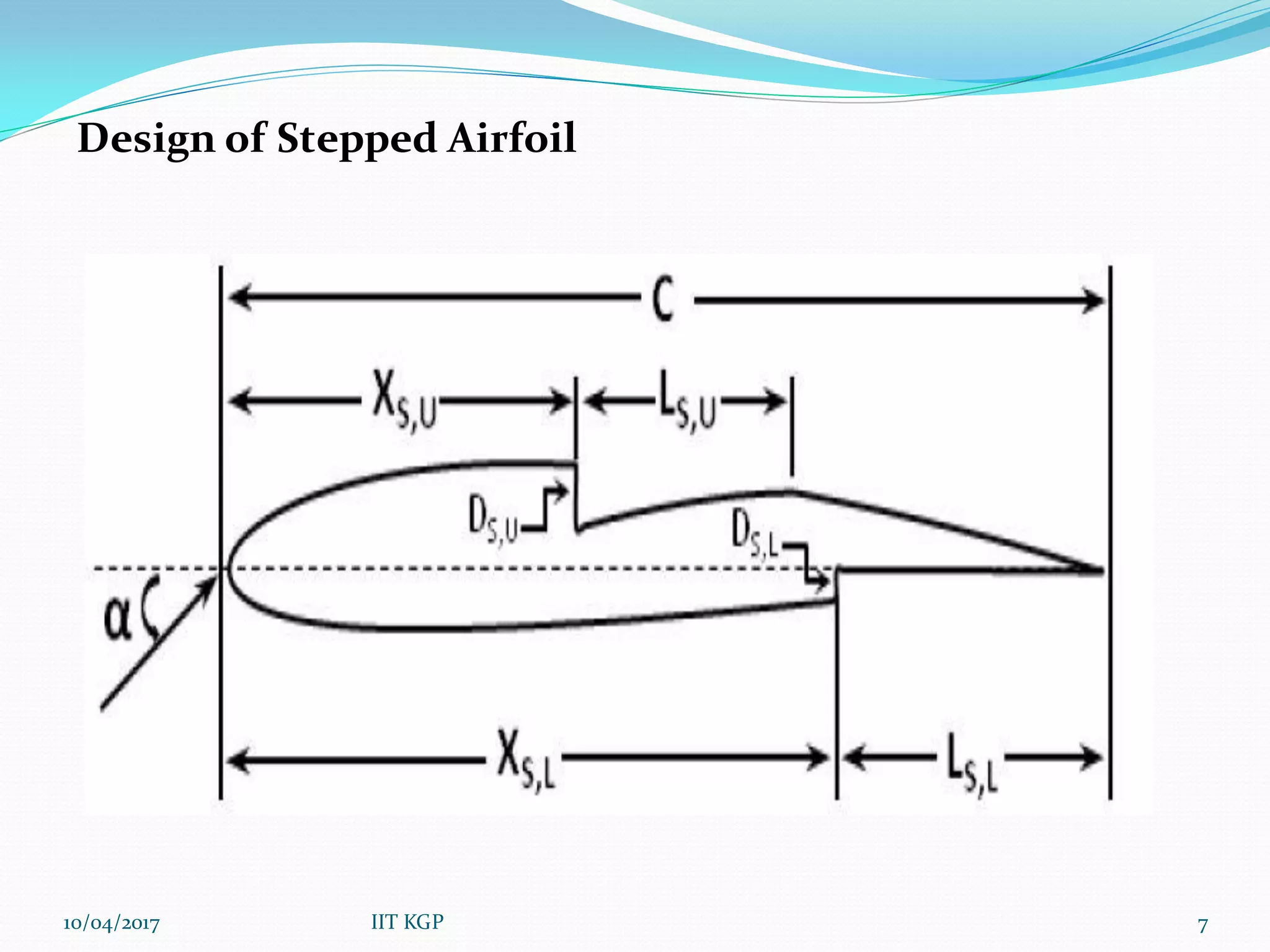 Design of Stepped Airfoil

C

$X_{S,U}$

$L_{S,U}$

$D_{S,U}$

$D_{S,L}$

α

$X_{S,L}$

$L_{S,L}$

10/04/2017

IIT KGP

7